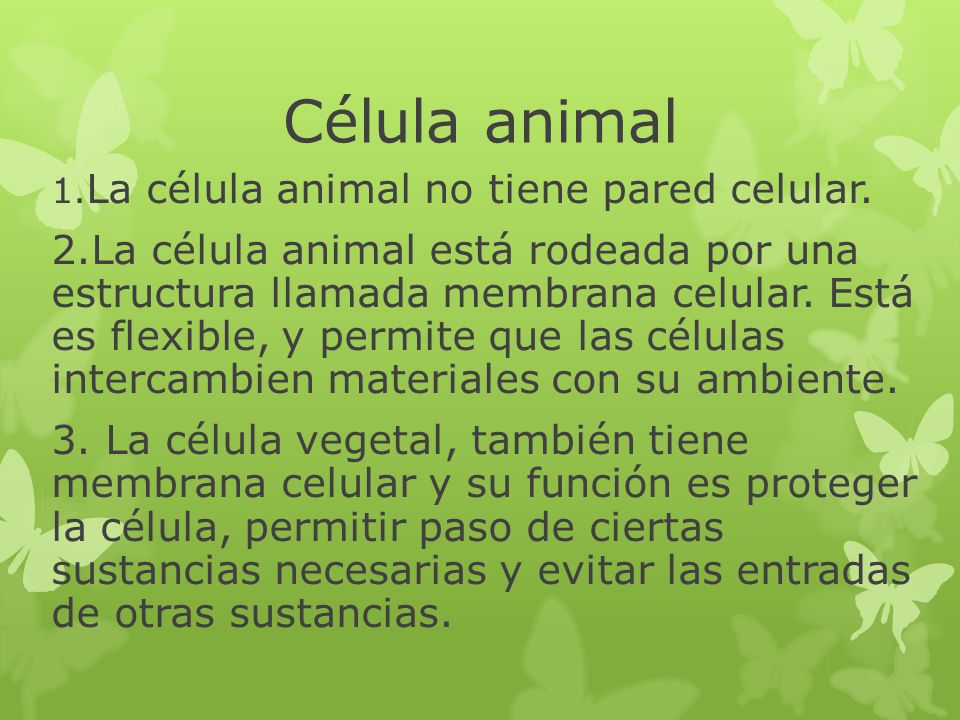 Célula animal

1.La célula animal no tiene pared celular.

2.La célula animal está rodeada por una estructura llamada membrana celular. Está es flexible, y permite que las células intercambien materiales con su ambiente.

3. La célula vegetal, también tiene membrana celular y su función es proteger la célula, permitir paso de ciertas sustancias necesarias y evitar las entradas de otras sustancias.